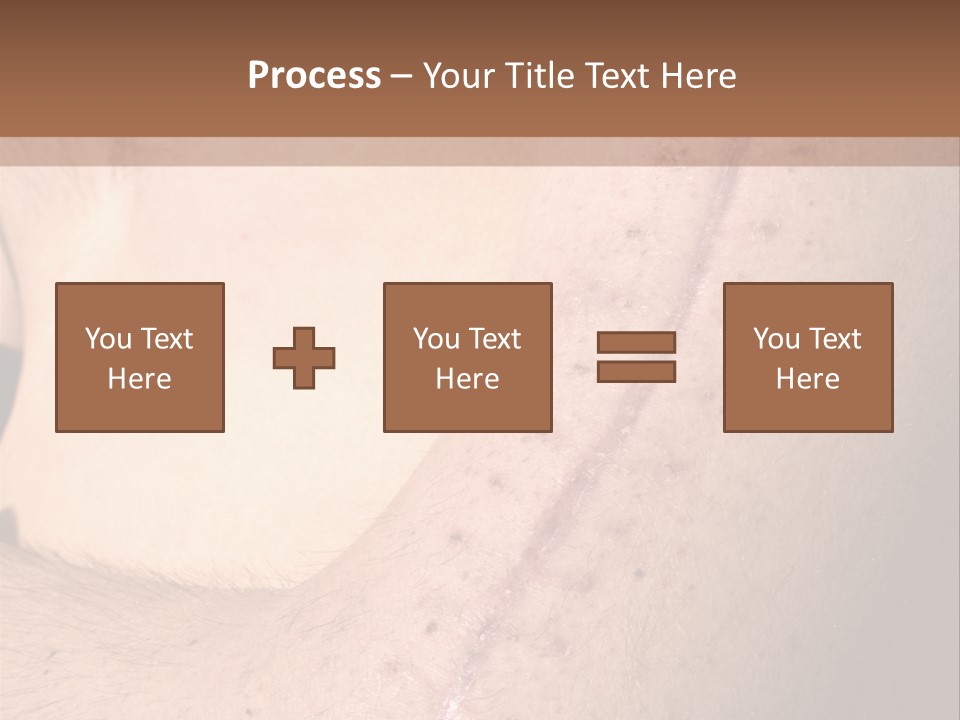 Process – Your Title Text Here

You Text Here

You Text Here

You Text Here